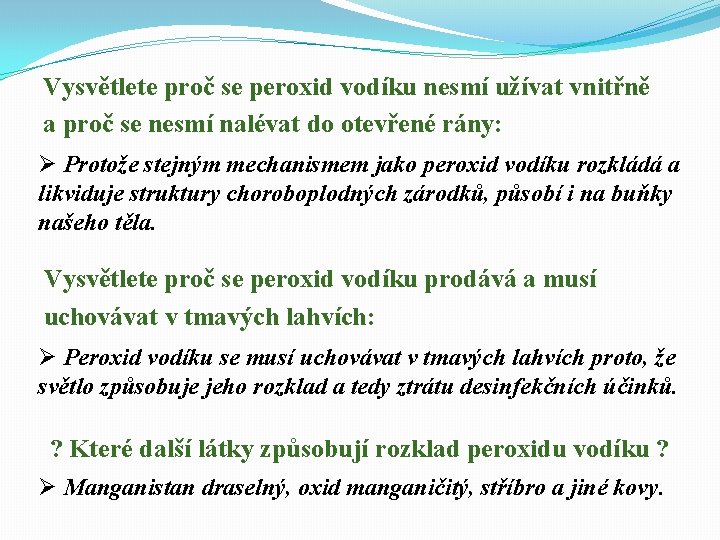 Vysvětlete proč se peroxid vodíku nesmí užívat vnitřně a proč se nesmí nalévat do otevřené rány:

➢ Protože stejným mechanismem jako peroxid vodíku rozkládá a likviduje struktury choroboplodných zárodků, působí i na buňky našeho těla.

Vysvětlete proč se peroxid vodíku prodává a musí uchovávat v tmavých lahvích:

➢ Peroxid vodíku se musí uchovávat v tmavých lahvích proto, že světlo způsobuje jeho rozklad a tedy ztrátu desinfekčních účinků.

? Které další látky způsobují rozklad peroxidu vodíku ?

➢ Manganistan draselný, oxid manganičitý, stříbro a jiné kovy.